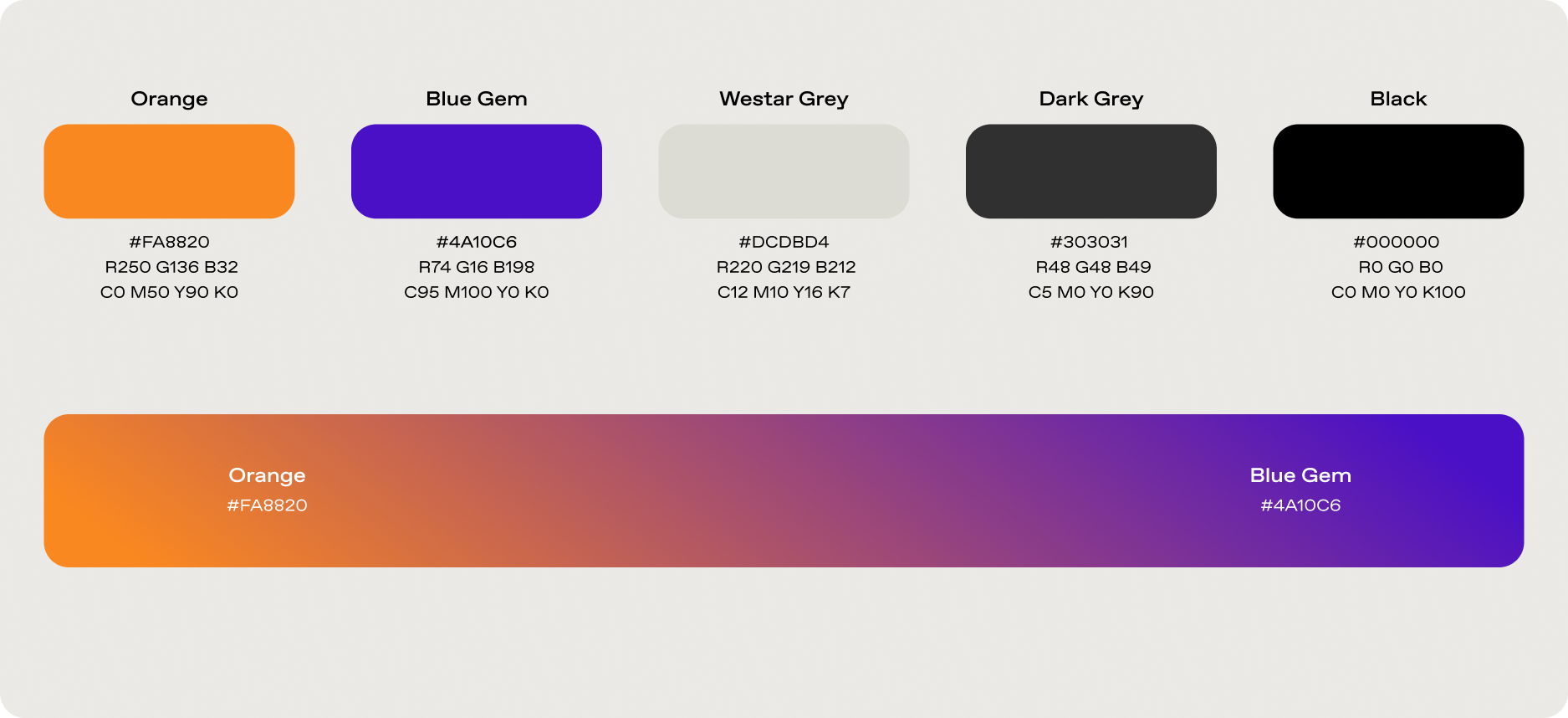 Orange

#FA8820
R250 G136 B32
C0 M50 Y90 K0

Blue Gem

#4A10C6
R74 G16 B198
C95 M100 Y0 K0

Westar Grey

#DCDBD4
R220 G219 B212
C12 M10 Y16 K7

Dark Grey

#303031
R48 G48 B49
C5 M0 Y0 K90

Black

#000000
R0 G0 B0
C0 M0 Y0 K100

Orange
#FA8820

Blue Gem
#4A10C6